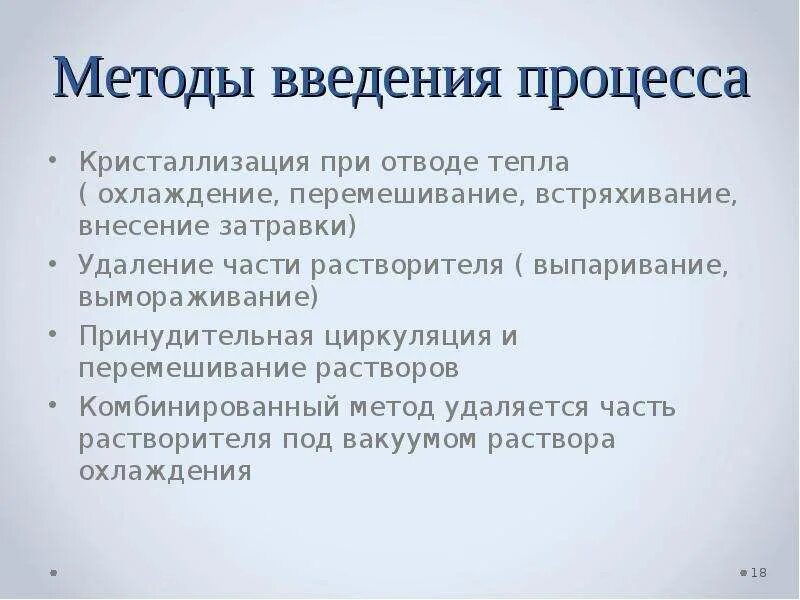 Методы введения процесса

• Кристаллизация при отводе тепла ( охлаждение, перемешивание, встряхивание, внесение затравки)
• Удаление части растворителя ( выпаривание, вымораживание)
• Принудительная циркуляция и перемешивание растворов
• Комбинированный метод удаляется часть растворителя под вакуумом раствора охлаждения

18